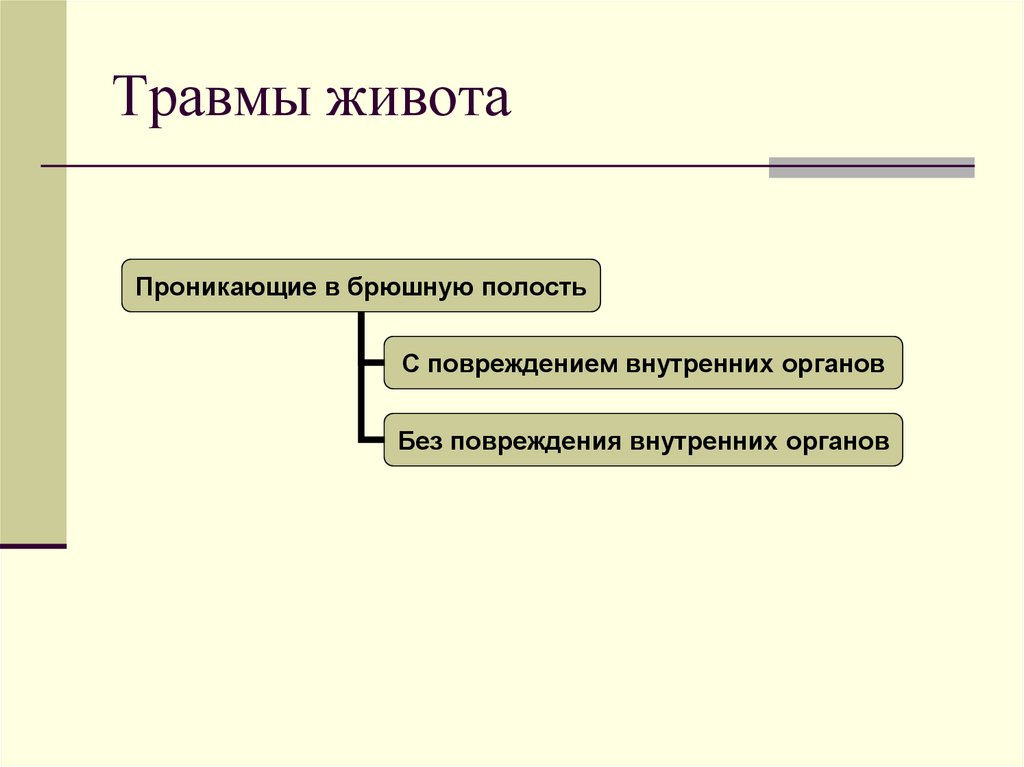 Травмы живота

Проникающие в брюшную полость

С повреждением внутренних органов

Без повреждения внутренних органов